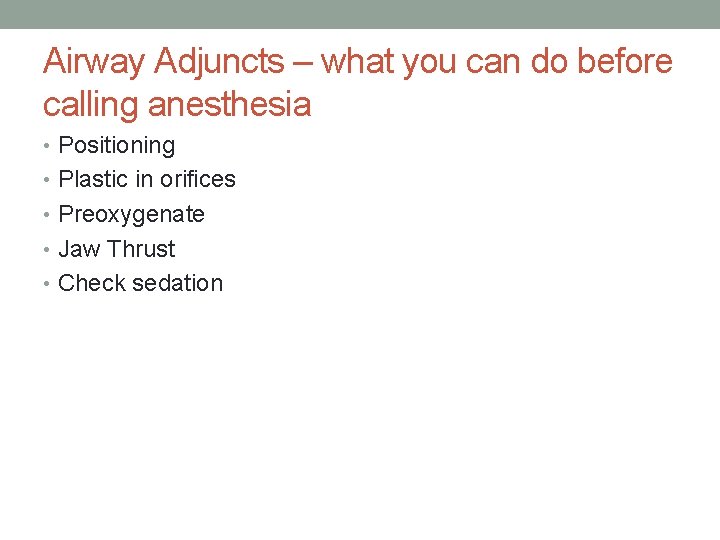 Airway Adjuncts – what you can do before calling anesthesia

• Positioning
• Plastic in orifices
• Preoxygenate
• Jaw Thrust
• Check sedation